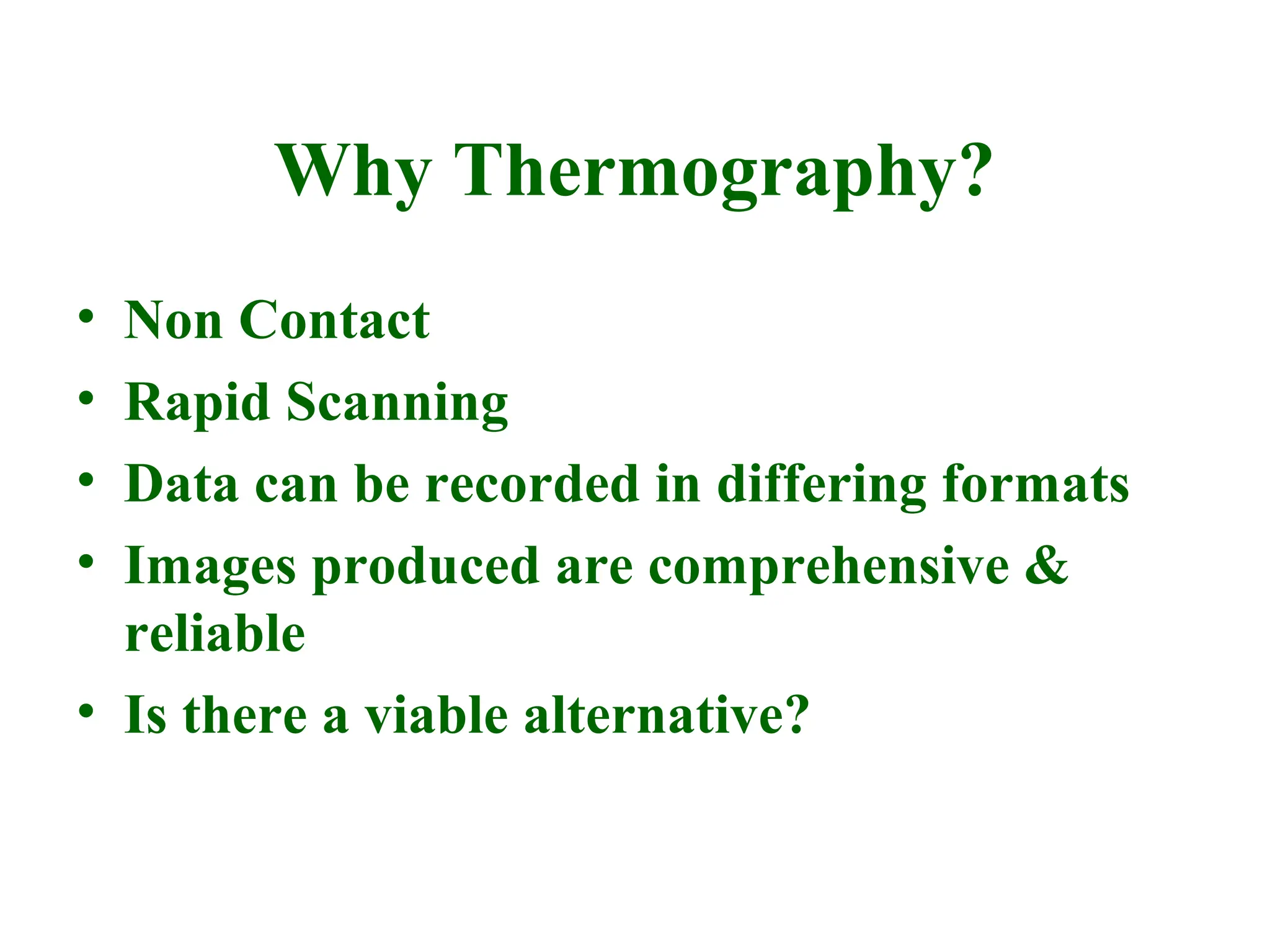 Why Thermography?

• Non Contact
• Rapid Scanning
• Data can be recorded in differing formats
• Images produced are comprehensive & reliable
• Is there a viable alternative?